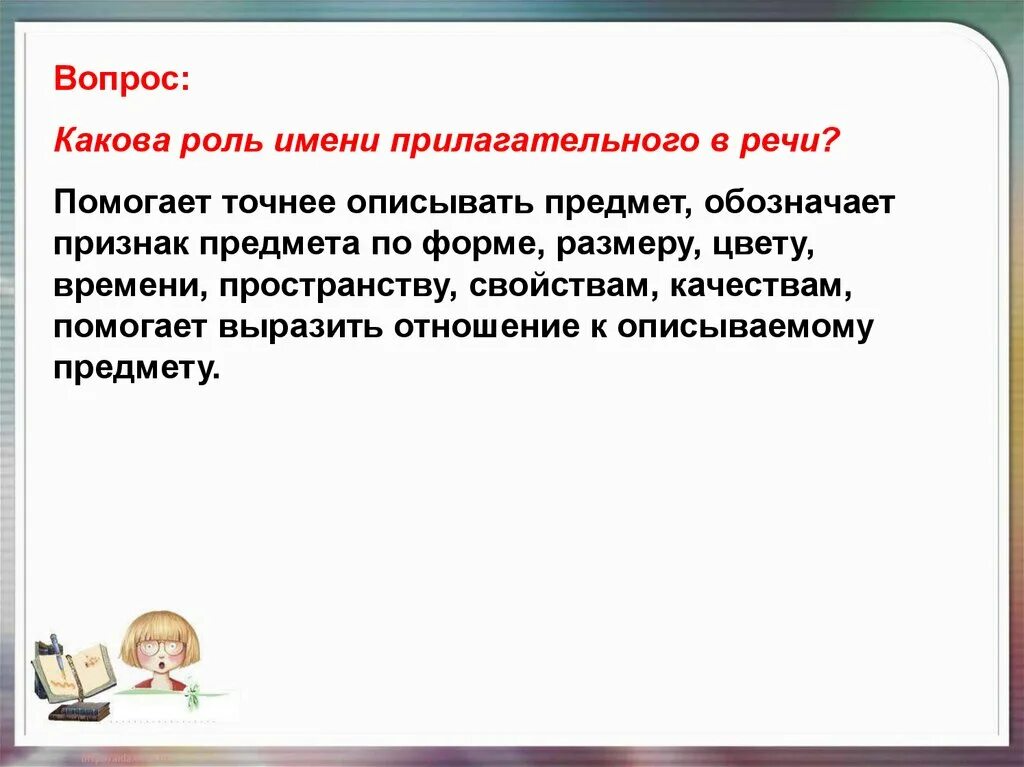 Вопрос:

Какова роль имени прилагательного в речи?

Помогает точнее описывать предмет, обозначает признак предмета по форме, размеру, цвету, времени, пространству, свойствам, качествам, помогает выразить отношение к описываемому предмету.